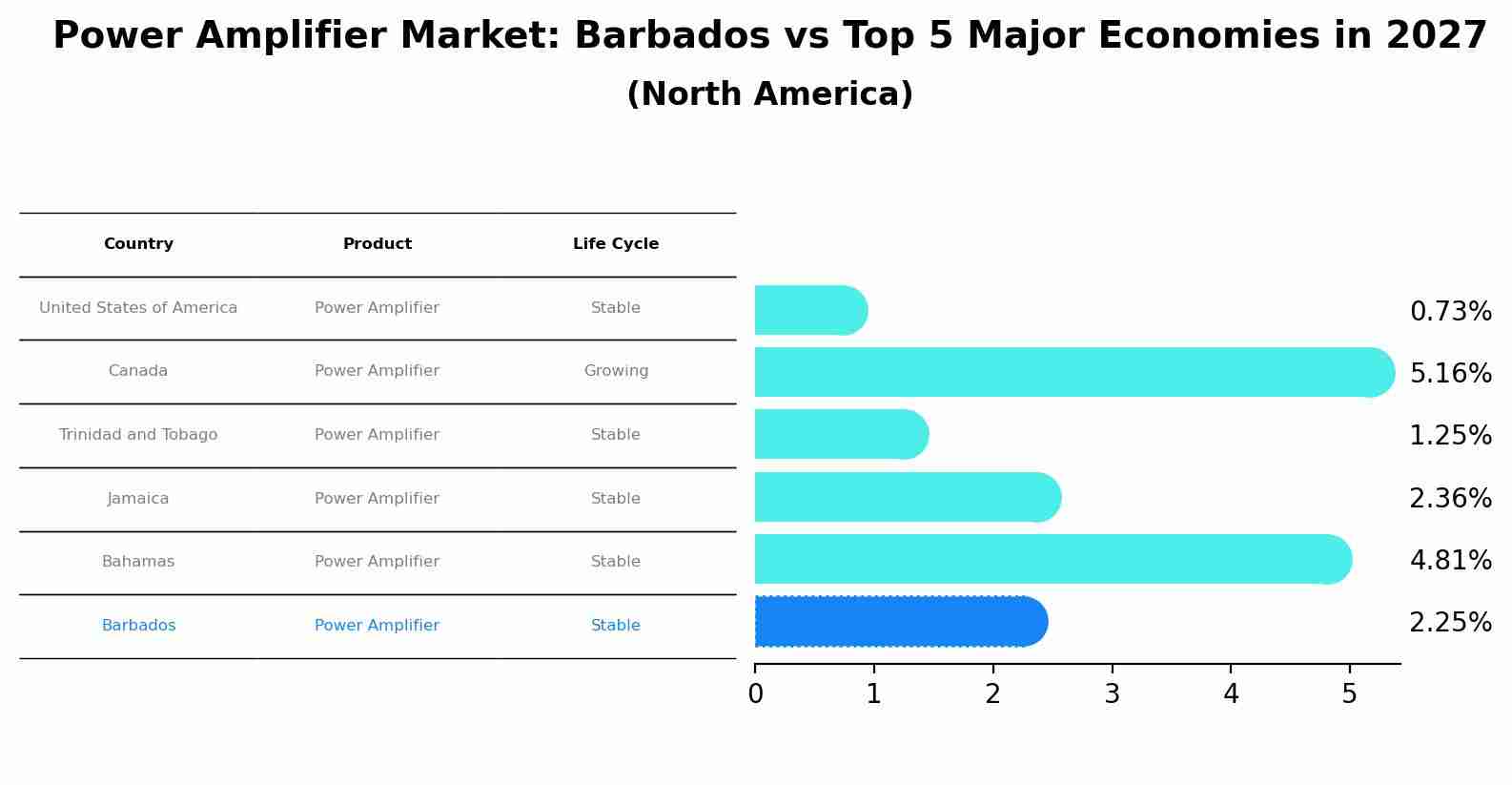 Power Amplifier Market: Barbados vs Top 5 Major Economies in 2027
(North America)

| Country | Product | Life Cycle |
|---|---|---|
| United States of America | Power Amplifier | Stable |
| Canada | Power Amplifier | Growing |
| Trinidad and Tobago | Power Amplifier | Stable |
| Jamaica | Power Amplifier | Stable |
| Bahamas | Power Amplifier | Stable |
| Barbados | Power Amplifier | Stable |

0.73%
5.16%
1.25%
2.36%
4.81%
2.25%

0 1 2 3 4 5